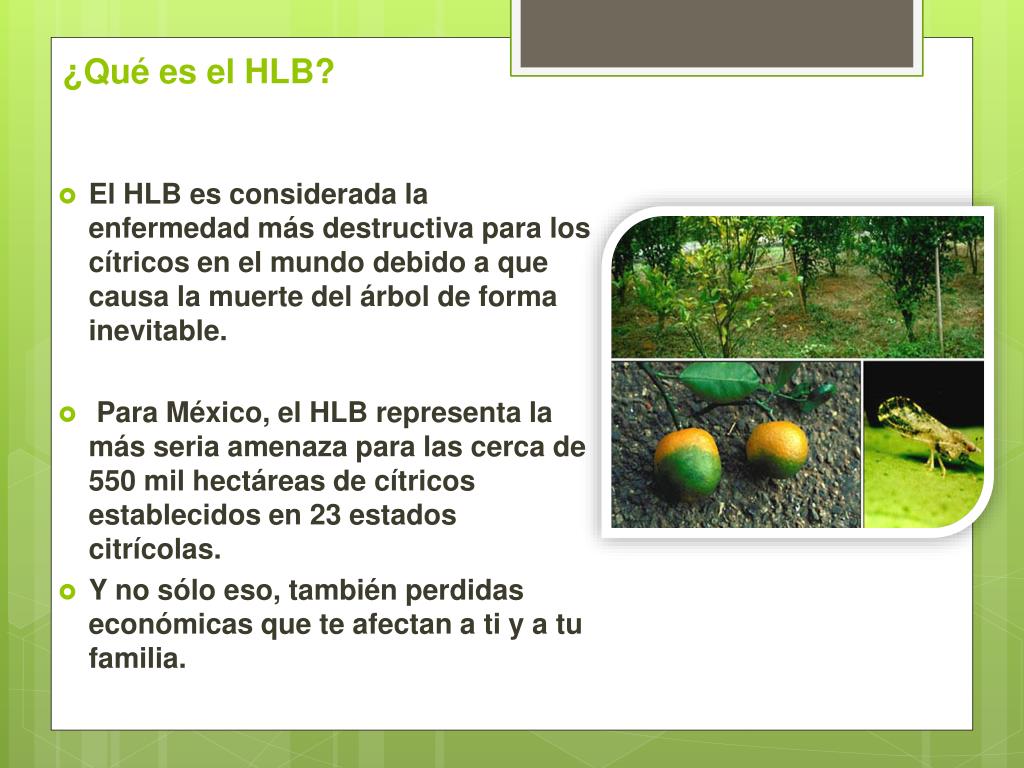 ¿Qué es el HLB?

El HLB es considerada la enfermedad más destructiva para los cítricos en el mundo debido a que causa la muerte del árbol de forma inevitable.

Para México, el HLB representa la más seria amenaza para las cerca de 550 mil hectáreas de cítricos establecidos en 23 estados citrícolas.

Y no sólo eso, también perdidas económicas que te afectan a ti y a tu familia.